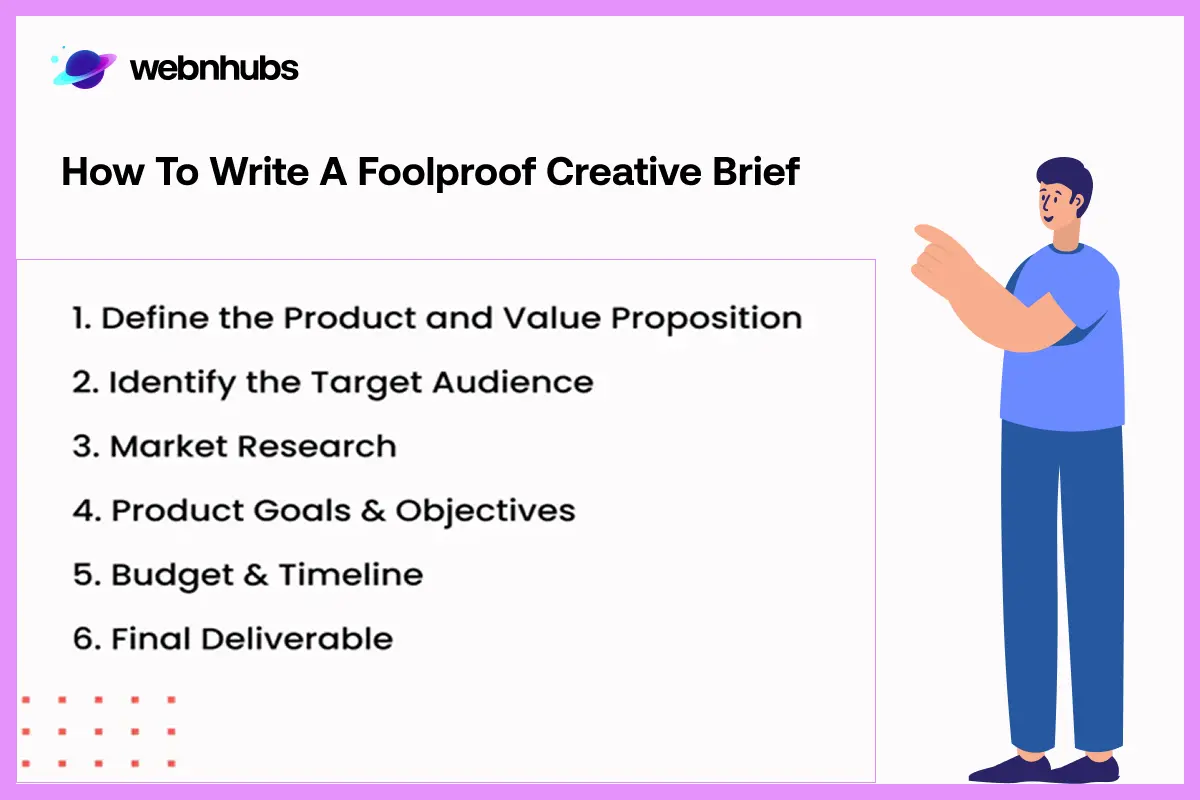 webnhubs

How To Write A Foolproof Creative Brief

1. Define the Product and Value Proposition
2. Identify the Target Audience
3. Market Research
4. Product Goals & Objectives
5. Budget & Timeline
6. Final Deliverable